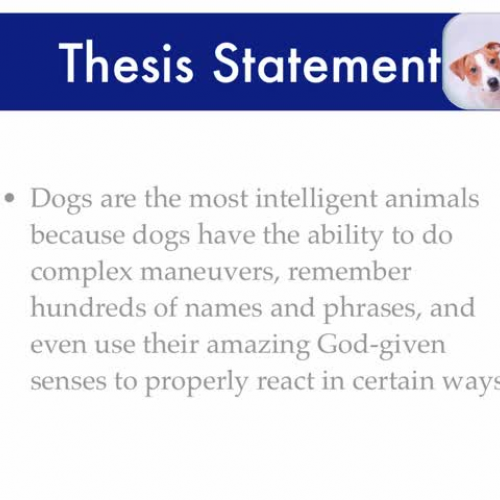 Thesis Statement

• Dogs are the most intelligent animals because dogs have the ability to do complex maneuvers, remember hundreds of names and phrases, and even use their amazing God-given senses to properly react in certain ways